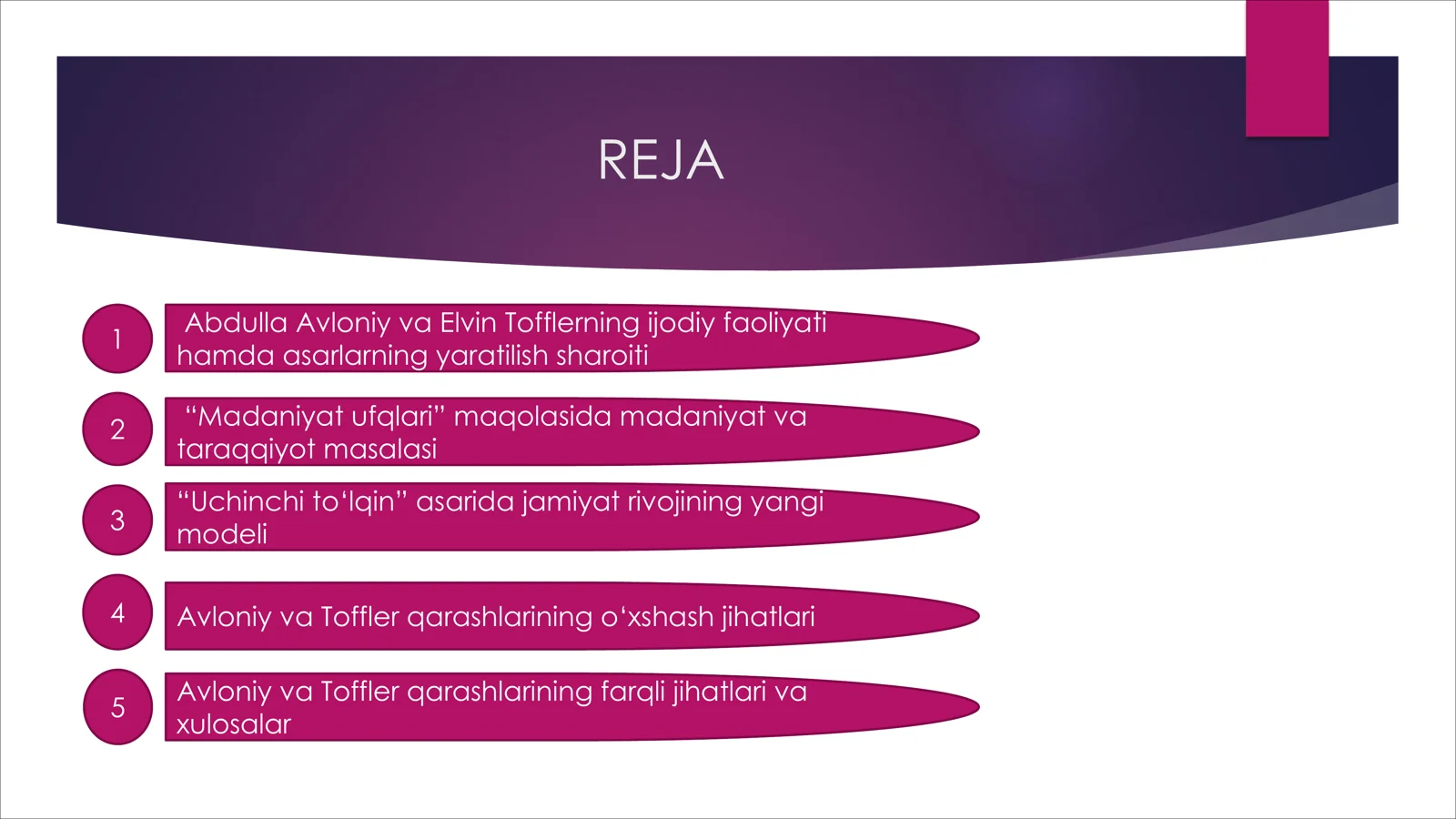 REJA

1 Abdulla Avloniy va Elvin Tofflerning ijodiy faoliyati hamda asarlarning yaratilish sharoiti

2 “Madaniyat ufqlari” maqolasida madaniyat va taraqqiyot masalasi

3 “Uchinchi to‘lqin” asarida jamiyat rivojining yangi modeli

4 Avloniy va Toffler qarashlarining o‘xshash jihatlari

5 Avloniy va Toffler qarashlarining farqli jihatlari va xulosalar